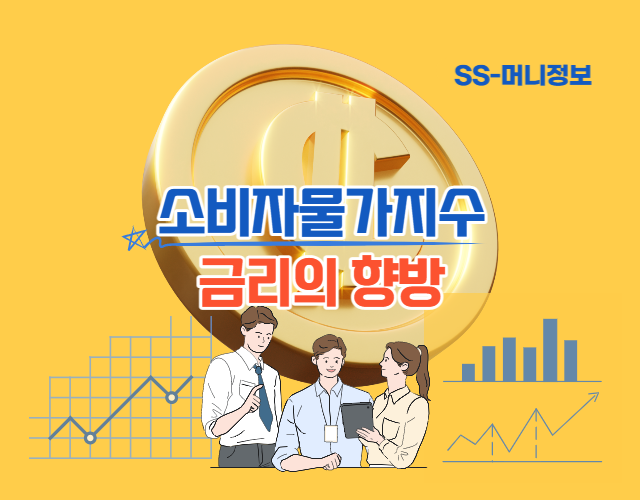 SS-머니정보

소비자물가지수

금리의 향방